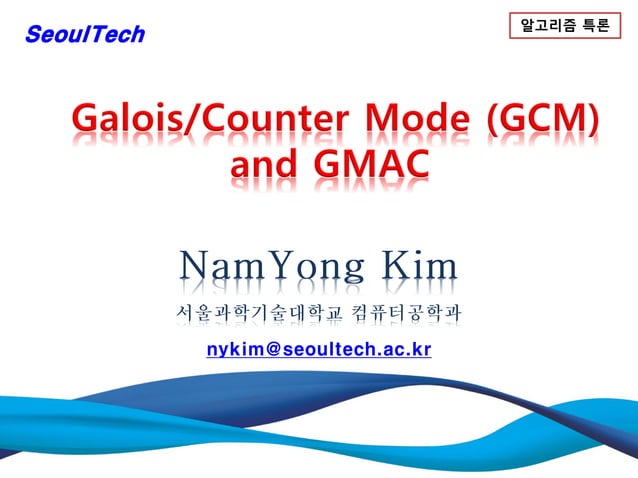 SeoulTech

알고리즘 특론

Galois/Counter Mode (GCM) and GMAC

NamYong Kim

서울과학기술대학교 컴퓨터공학과

nykim@seoultech.ac.kr